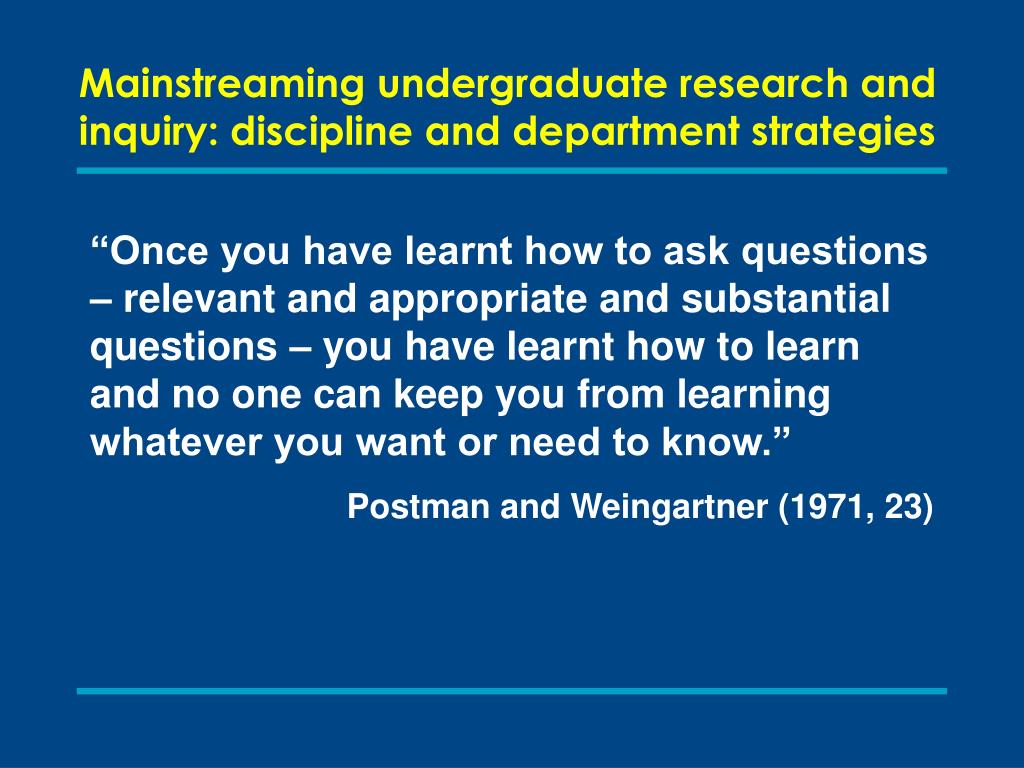 Mainstreaming undergraduate research and inquiry: discipline and department strategies

“Once you have learnt how to ask questions – relevant and appropriate and substantial questions – you have learnt how to learn and no one can keep you from learning whatever you want or need to know.”

Postman and Weingartner (1971, 23)